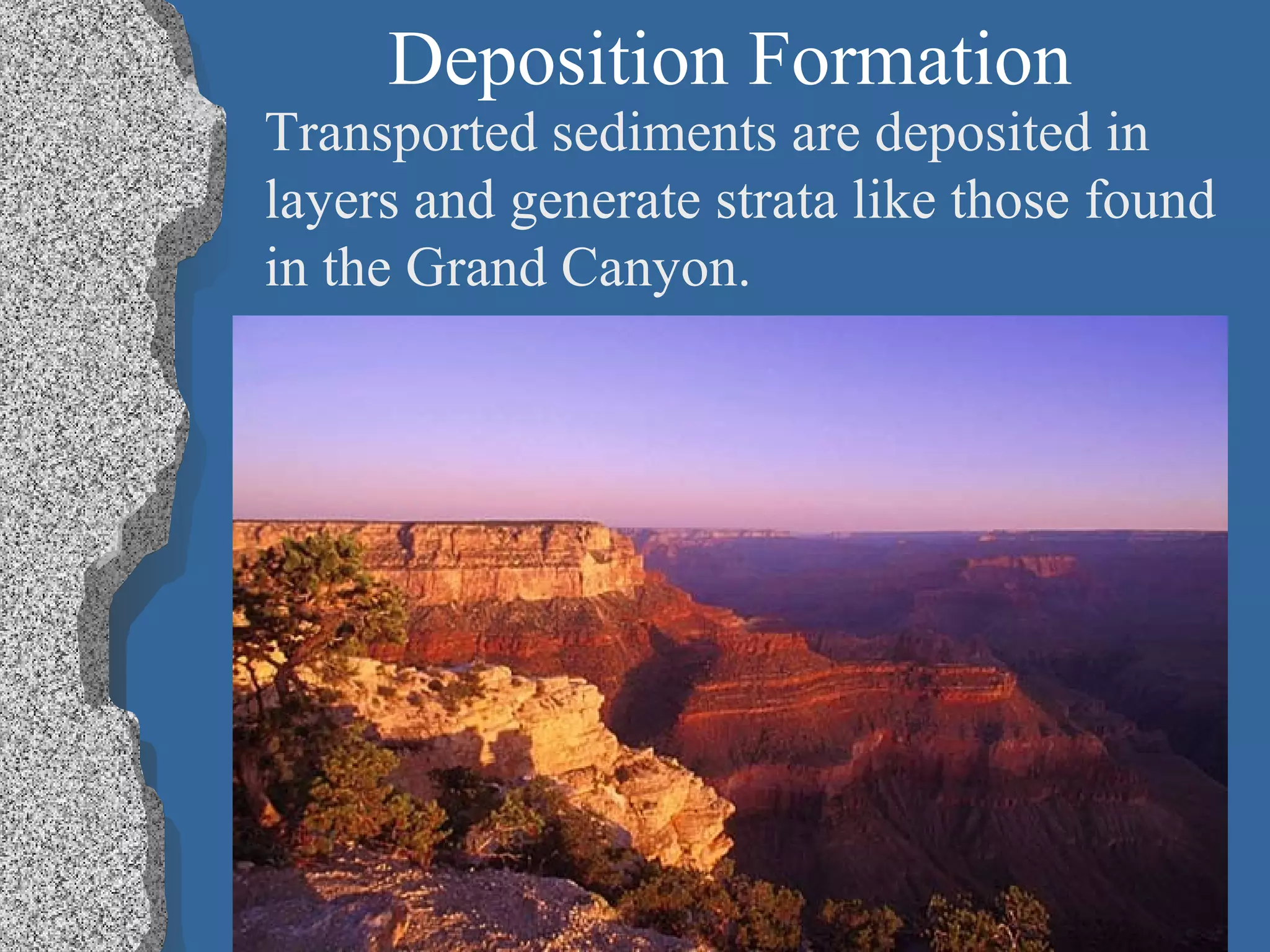 Deposition Formation

Transported sediments are deposited in layers and generate strata like those found in the Grand Canyon.